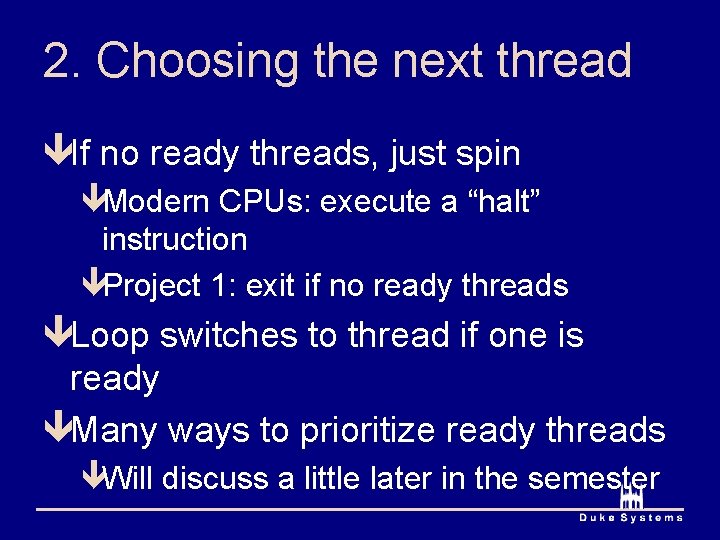 2. Choosing the next thread

If no ready threads, just spin

Modern CPUs: execute a “halt” instruction

Project 1: exit if no ready threads

Loop switches to thread if one is ready

Many ways to prioritize ready threads

Will discuss a little later in the semester

Duke Systems